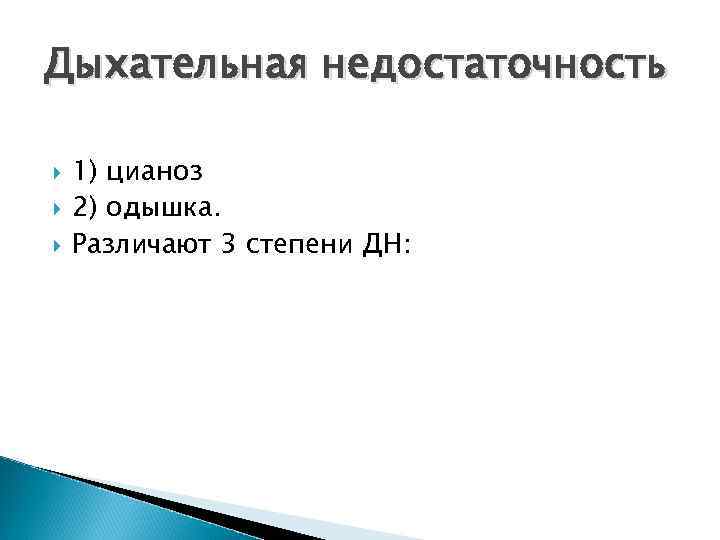 Дыхательная недостаточность

1) цианоз
2) одышка.
Различают 3 степени ДН: